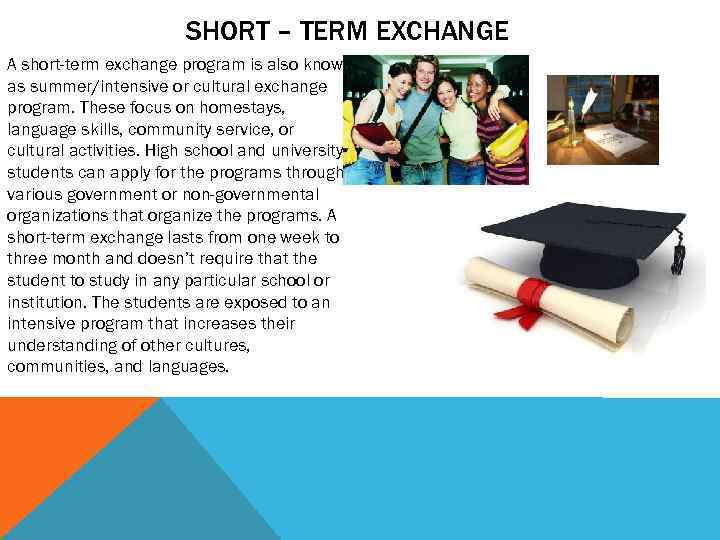 SHORT – TERM EXCHANGE

A short-term exchange program is also know as summer/intensive or cultural exchange program. These focus on homestays, language skills, community service, or cultural activities. High school and university students can apply for the programs through various government or non-governmental organizations that organize the programs. A short-term exchange lasts from one week to three month and doesn't require that the student to study in any particular school or institution. The students are exposed to an intensive program that increases their understanding of other cultures, communities, and languages.